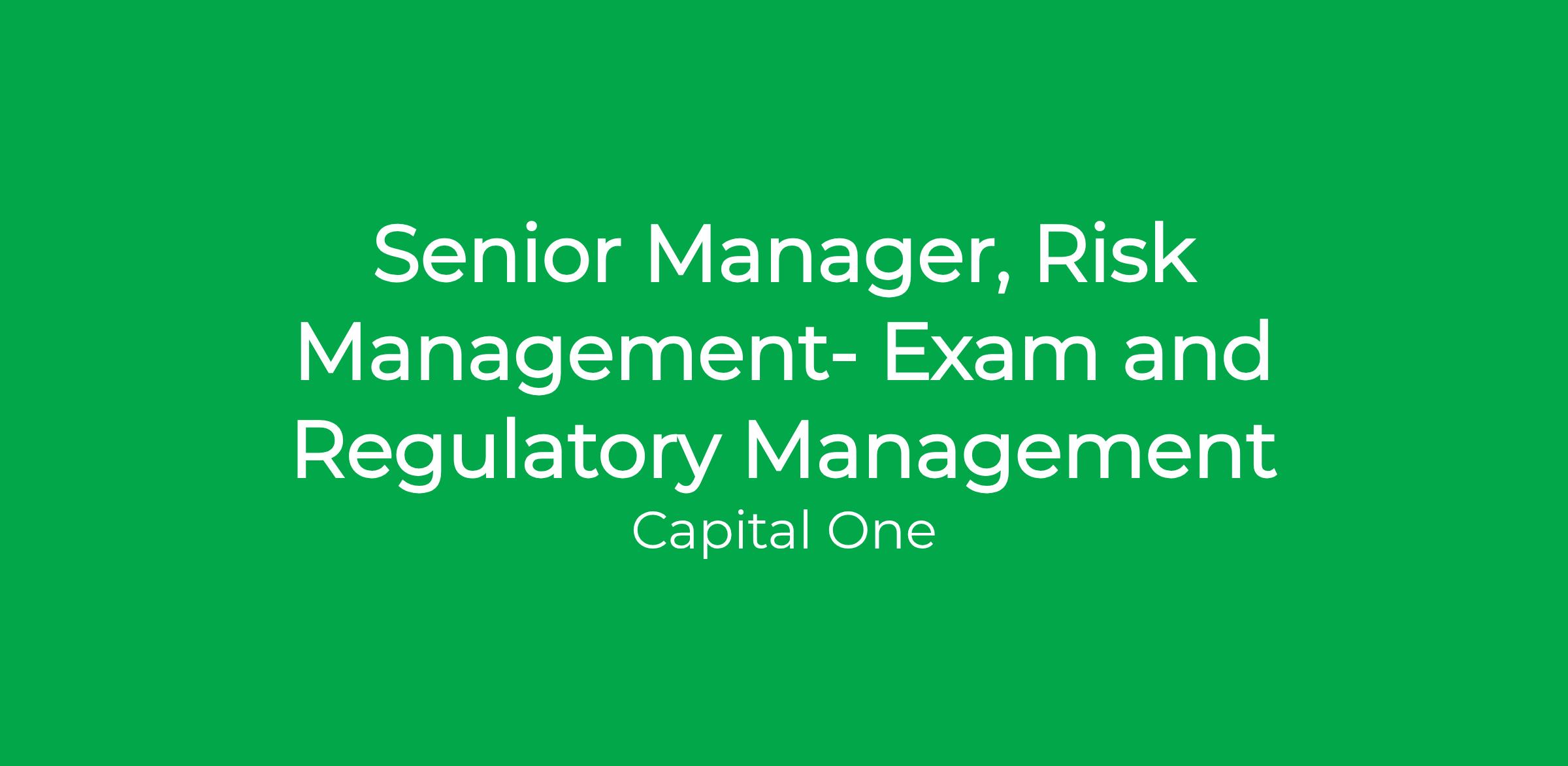 Senior Manager, Risk Management- Exam and Regulatory Management

Capital One